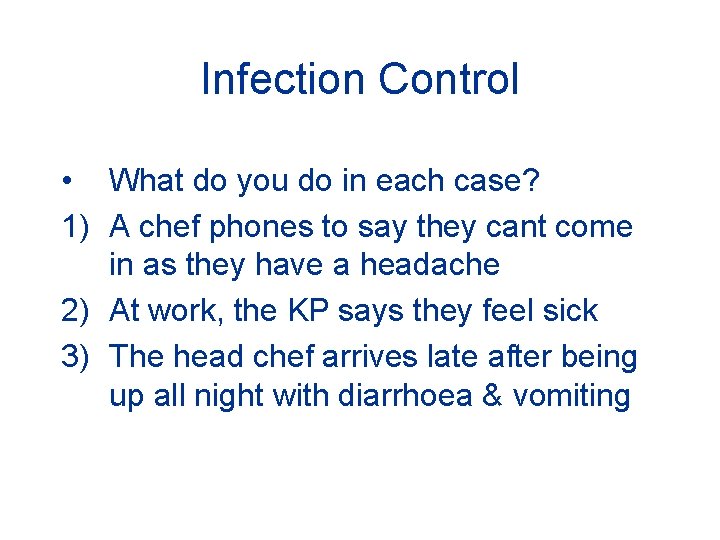 Infection Control

• What do you do in each case?

1) A chef phones to say they cant come in as they have a headache

2) At work, the KP says they feel sick

3) The head chef arrives late after being up all night with diarrhoea & vomiting